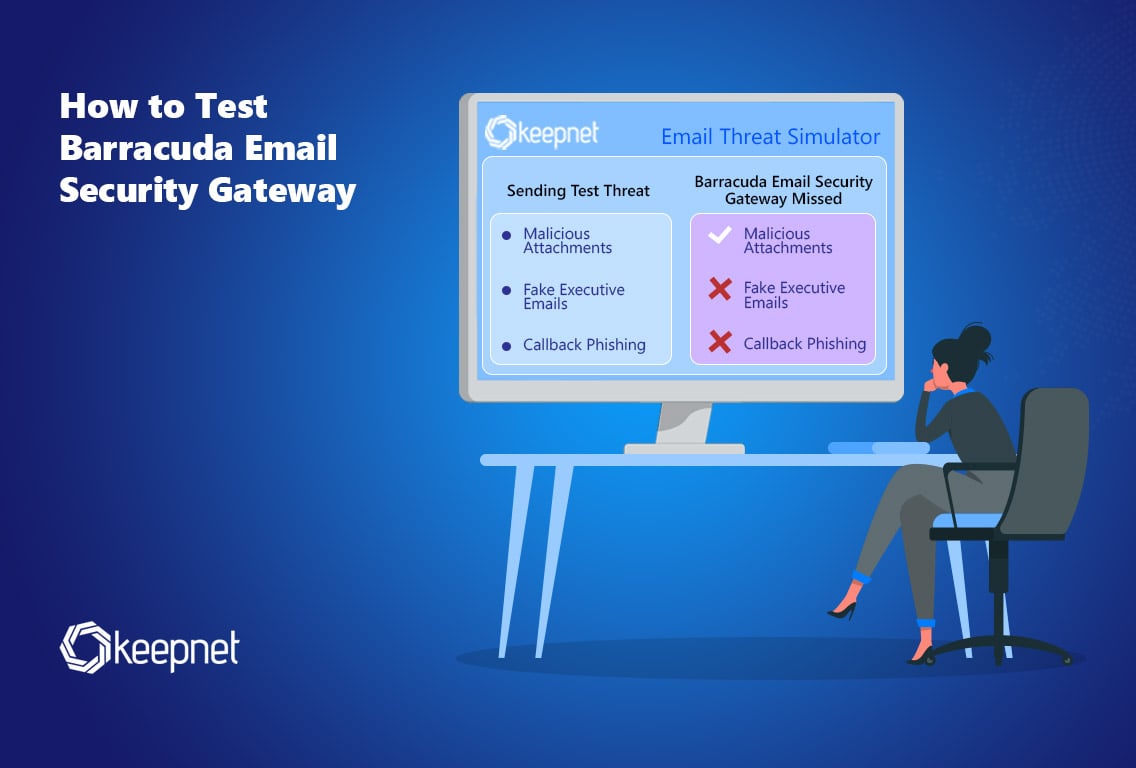 How to Test Barracuda Email Security Gateway

keepnet

Email Threat Simulator

Sending Test Threat

Malicious Attachments

Fake Executive Emails

Callback Phishing

Barracuda Email Security Gateway Missed

Malicious Attachments

Fake Executive Emails

Callback Phishing

keepnet